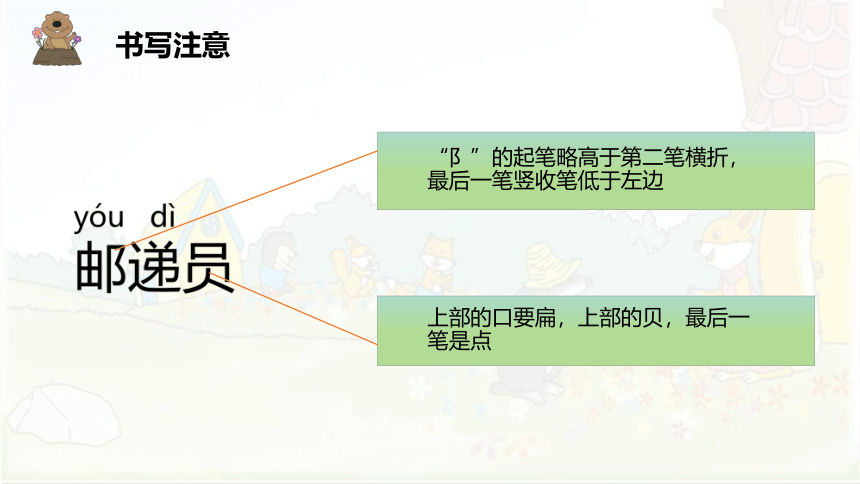 书写注意

yóu dì
邮递员

“阝”的起笔略高于第二笔横折，最后一笔竖收笔低于左边

上部的口要扁，上部的贝，最后一笔是点